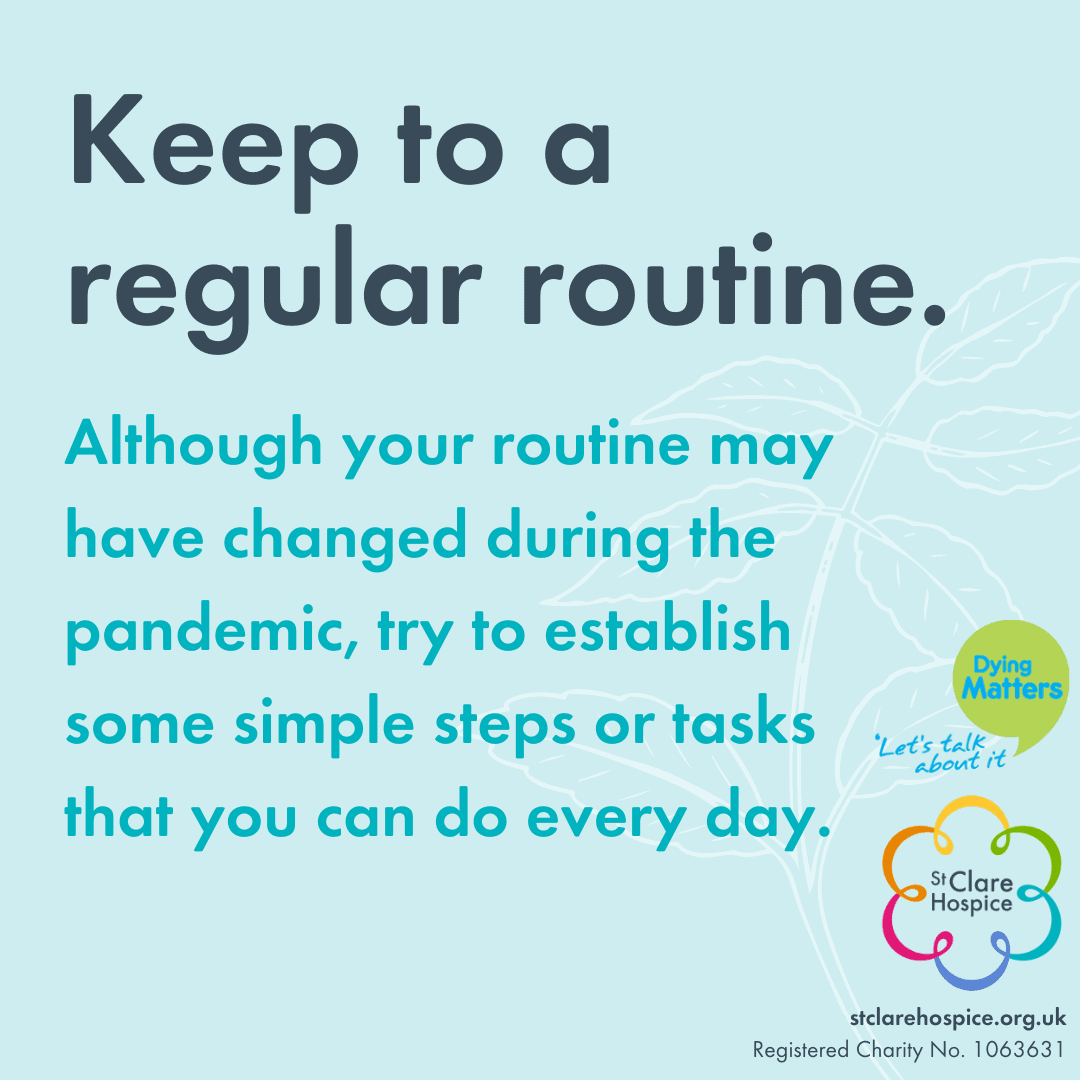 Keep to a regular routine.

Although your routine may have changed during the pandemic, try to establish some simple steps or tasks that you can do every day.

Dying Matters
'Let's talk about it

St Clare Hospice

stclarehospice.org.uk
Registered Charity No. 1063631